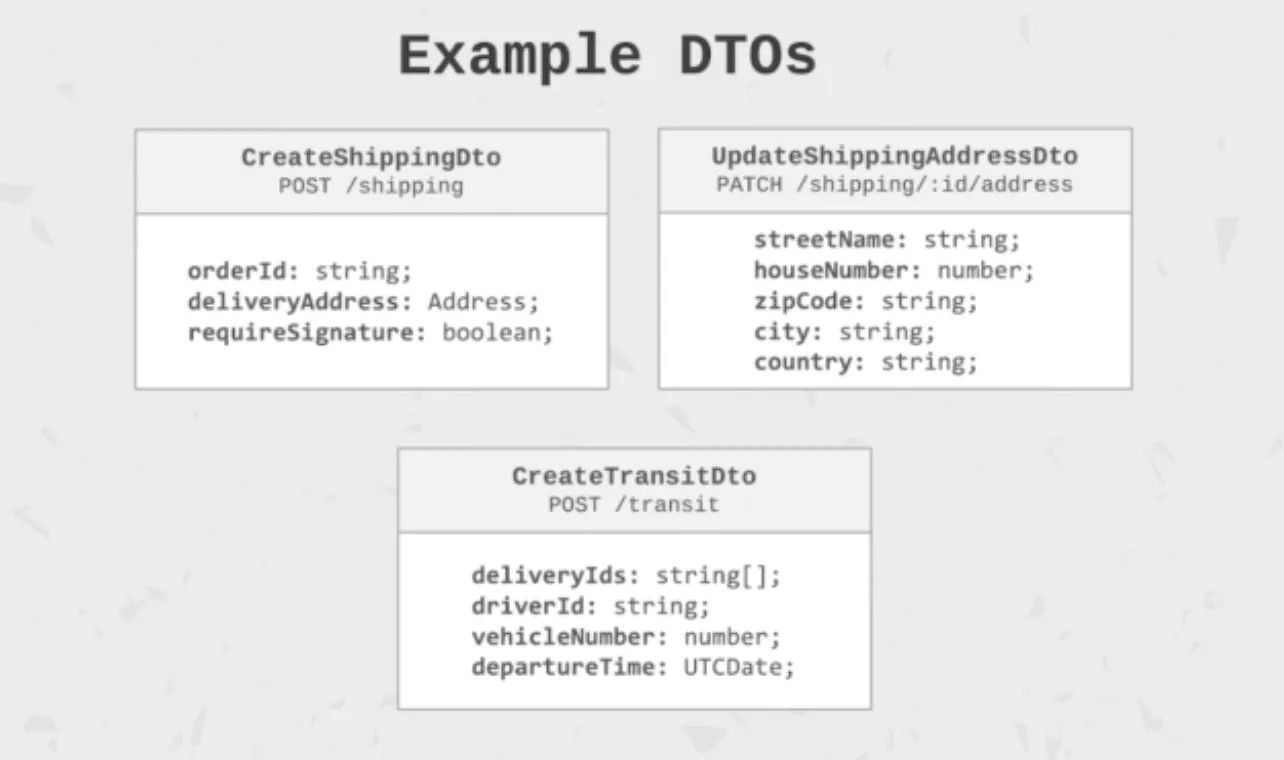 Example DTOs

CreateShippingDto
POST /shipping

orderId: string;
deliveryAddress: Address;
requireSignature: boolean;

UpdateShippingAddressDto
PATCH /shipping/:id/address

streetName: string;
houseNumber: number;
zipCode: string;
city: string;
country: string;

CreateTransitDto
POST /transit

deliveryIds: string[];
driverId: string;
vehicleNumber: number;
departureTime: UTCDate;